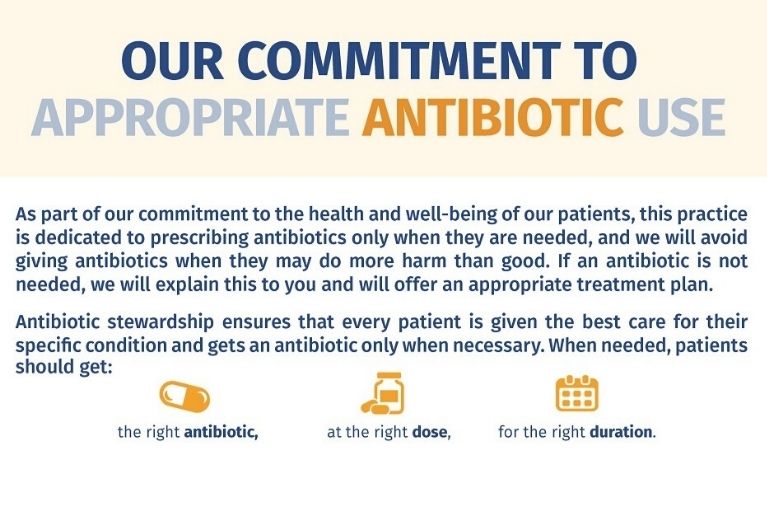 OUR COMMITMENT TO
APPROPRIATE ANTIBIOTIC USE

As part of our commitment to the health and well-being of our patients, this practice is dedicated to prescribing antibiotics only when they are needed, and we will avoid giving antibiotics when they may do more harm than good. If an antibiotic is not needed, we will explain this to you and will offer an appropriate treatment plan.

Antibiotic stewardship ensures that every patient is given the best care for their specific condition and gets an antibiotic only when necessary. When needed, patients should get:

the right antibiotic, at the right dose, for the right duration.